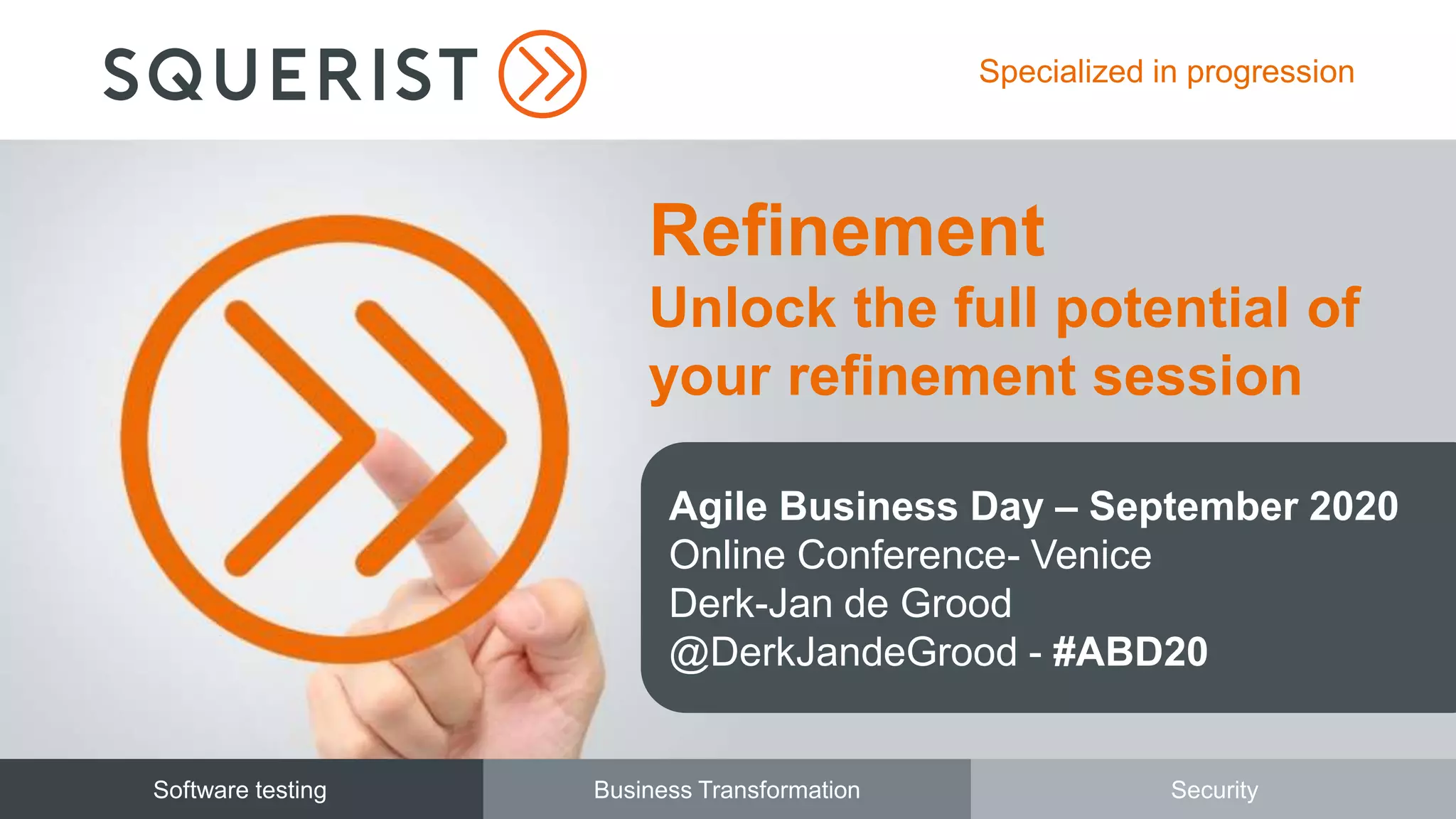 SQUERIST

Specialized in progression

Refinement
Unlock the full potential of your refinement session

Agile Business Day – September 2020
Online Conference- Venice
Derk-Jan de Grood
@DerkJandeGrood - #ABD20

Software testing

Business Transformation

Security